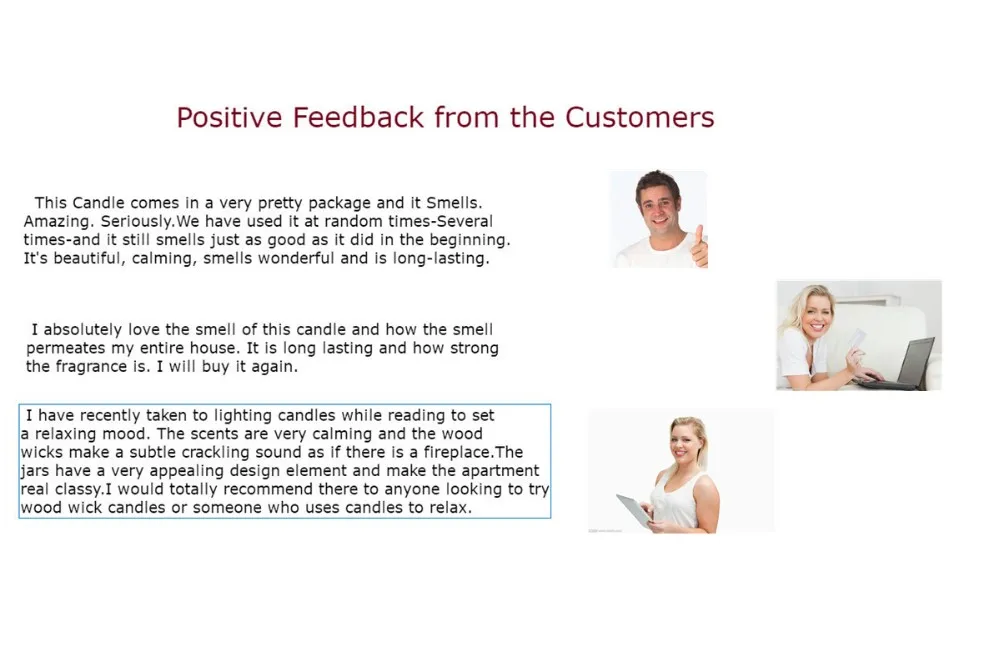 Positive Feedback from the Customers

This Candle comes in a very pretty package and it Smells. Amazing. Seriously.We have used it at random times-Several times-and it still smells just as good as it did in the beginning. It's beautiful, calming, smells wonderful and is long-lasting.

I absolutely love the smell of this candle and how the smell permeates my entire house. It is long lasting and how strong the fragrance is. I will buy it again.

I have recently taken to lighting candles while reading to set a relaxing mood. The scents are very calming and the wood wicks make a subtle crackling sound as if there is a fireplace.The jars have a very appealing design element and make the apartment real classy.I would totally recommend there to anyone looking to try wood wick candles or someone who uses candles to relax.